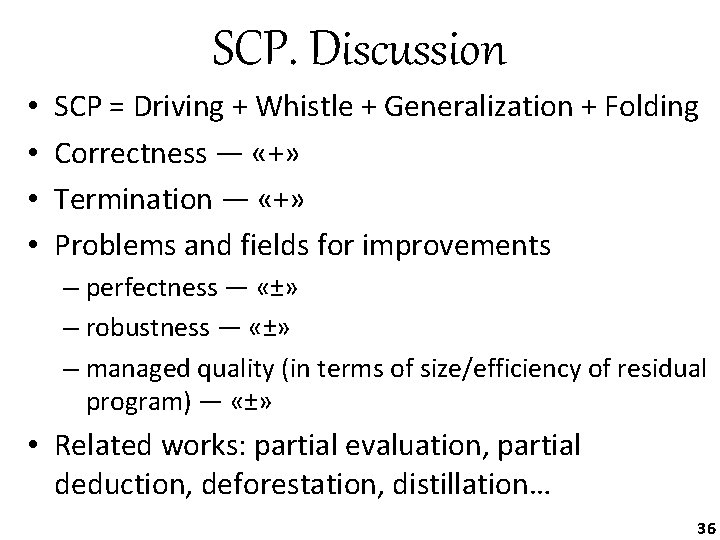 SCP. Discussion

• SCP = Driving + Whistle + Generalization + Folding
• Correctness — «+»
• Termination — «+»
• Problems and fields for improvements
– perfectness — «±»
– robustness — «±»
– managed quality (in terms of size/efficiency of residual program) — «±»
• Related works: partial evaluation, partial deduction, deforestation, distillation…

36